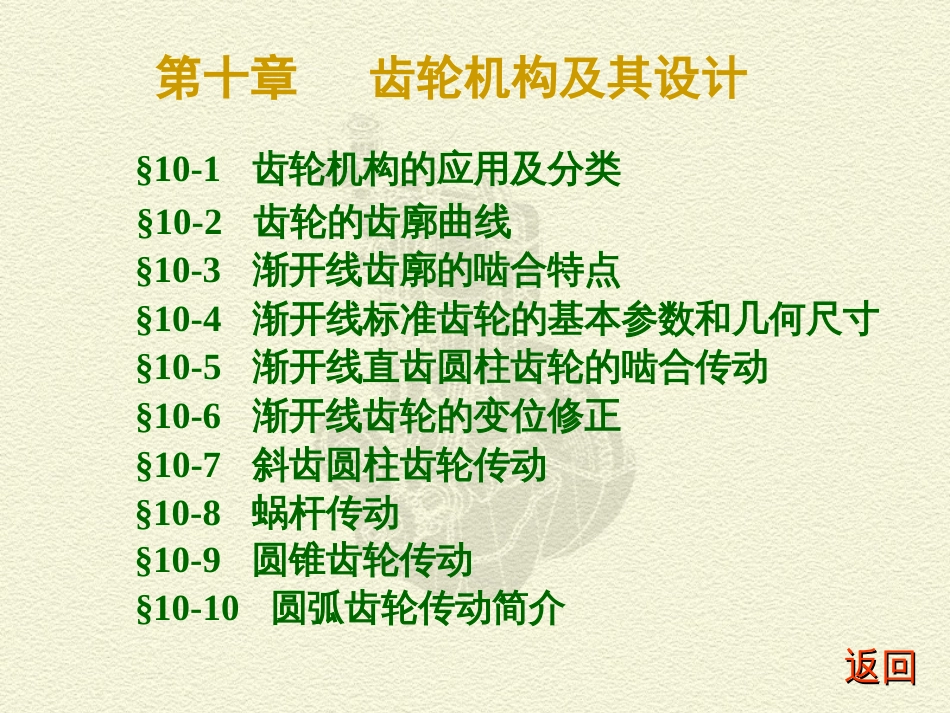 第十章　　齿轮机构及其设计

§10-1　齿轮机构的应用及分类
§10-2　齿轮的齿廓曲线
§10-3　渐开线齿廓的啮合特点
§10-4　渐开线标准齿轮的基本参数和几何尺寸
§10-5　渐开线直齿圆柱齿轮的啮合传动
§10-6　渐开线齿轮的变位修正
§10-7　斜齿圆柱齿轮传动
§10-8　蜗杆传动
§10-9　圆锥齿轮传动
§10-10　圆弧齿轮传动简介

返回